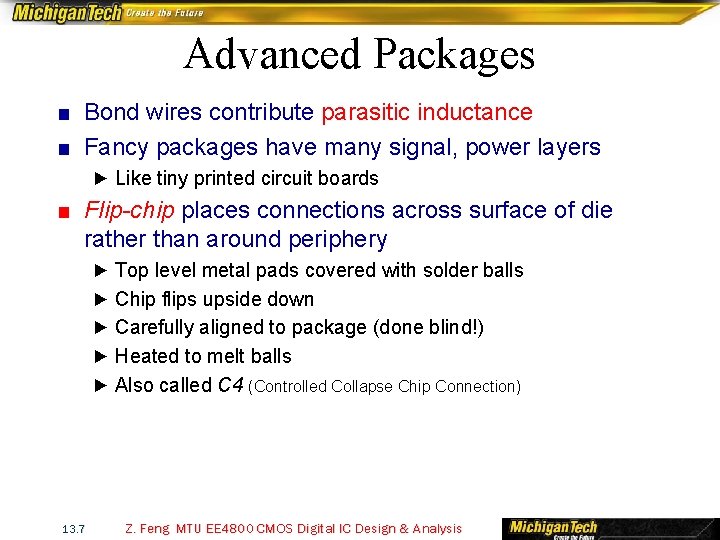 MichiganTech Create the Future

Advanced Packages

■ Bond wires contribute parasitic inductance

■ Fancy packages have many signal, power layers

► Like tiny printed circuit boards

■ Flip-chip places connections across surface of die rather than around periphery

► Top level metal pads covered with solder balls

► Chip flips upside down

► Carefully aligned to package (done blind!)

► Heated to melt balls

► Also called C4 (Controlled Collapse Chip Connection)

13.7 Z. Feng MTU EE4800 CMOS Digital IC Design & Analysis

MichiganTech Create the Future